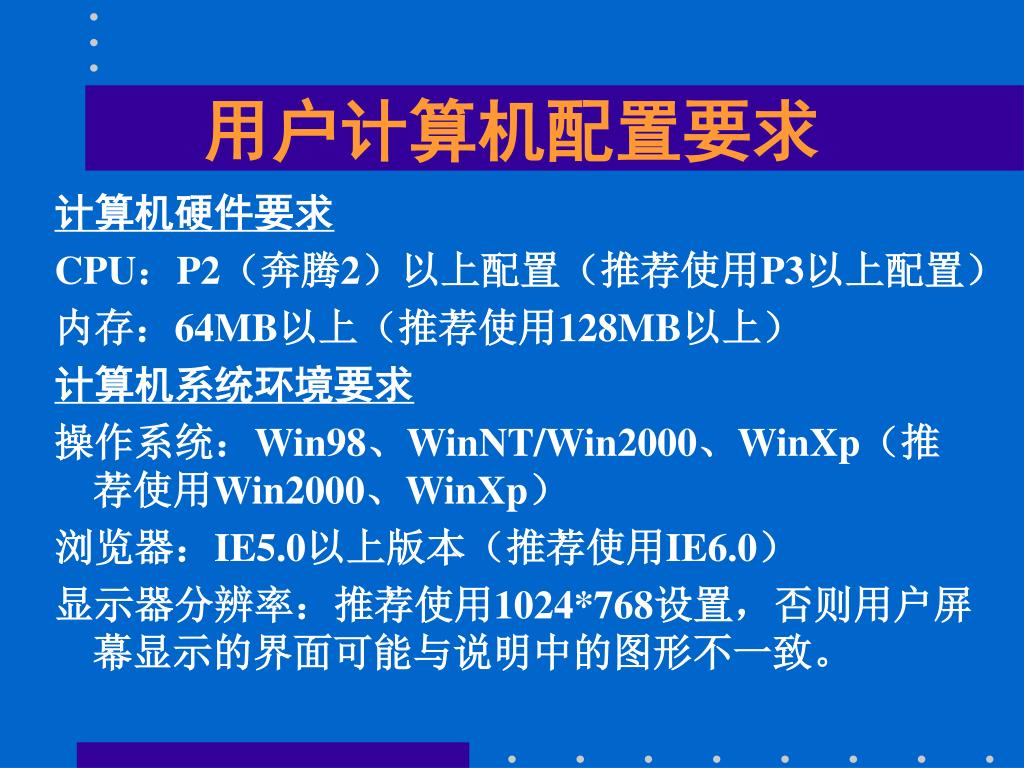 用户计算机配置要求

计算机硬件要求

CPU：P2（奔腾2）以上配置（推荐使用P3以上配置）

内存：64MB以上（推荐使用128MB以上）

计算机系统环境要求

操作系统：Win98、WinNT/Win2000、WinXp（推荐使用Win2000、WinXp）

浏览器：IE5.0以上版本（推荐使用IE6.0）

显示器分辨率：推荐使用1024*768设置，否则用户屏幕显示的界面可能与说明中的图形不一致。